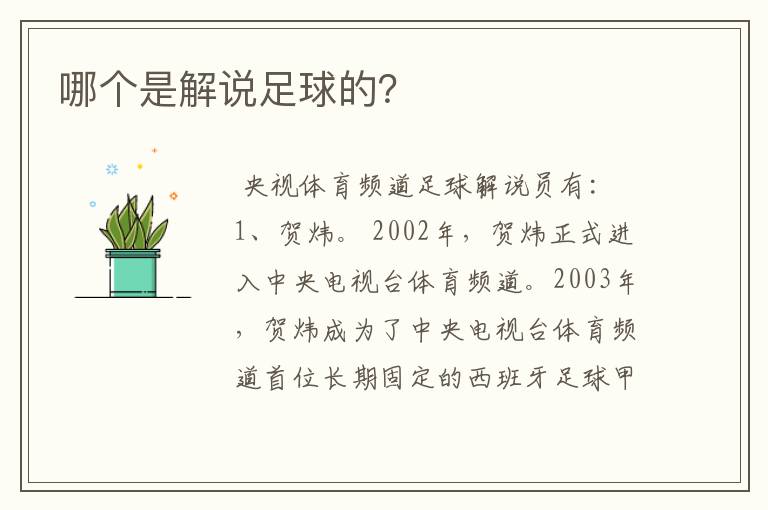 哪个是解说足球的?

央视体育频道足球解说员有:
1、贺炜。2002年，贺炜正式进入中央电视台体育频道。2003年，贺炜成为了中央电视台体育频道首位长期固定的西班牙足球甲